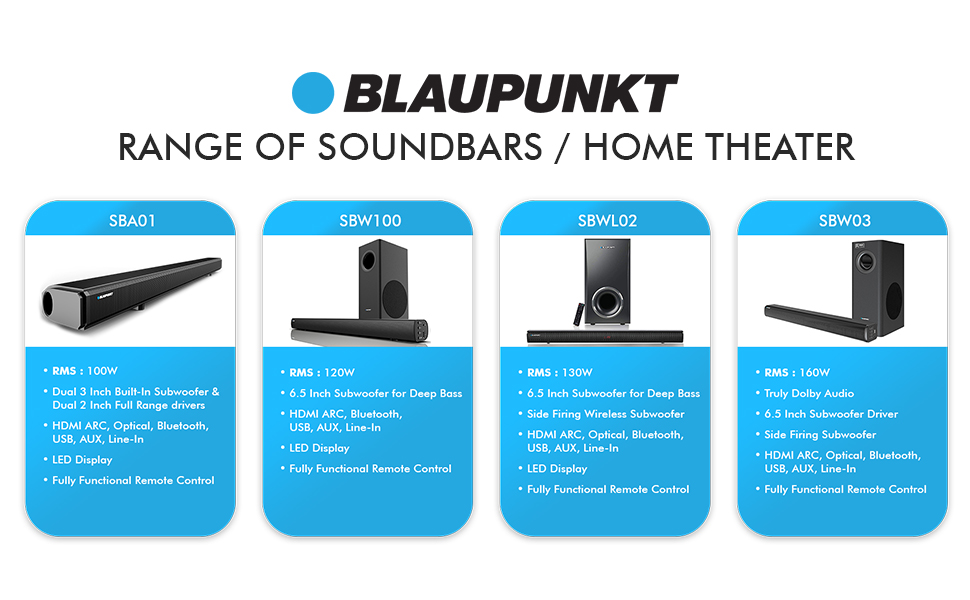 BLAUPUNKT
RANGE OF SOUNDBARS / HOME THEATER

SBA01

BLAUPUNKT

• RMS : 100W
• Dual 3 Inch Built-In Subwoofer & Dual 2 Inch Full Range drivers
• HDMI ARC, Optical, Bluetooth, USB, AUX, Line-In
• LED Display
• Fully Functional Remote Control

SBW100

• RMS : 120W
• 6.5 Inch Subwoofer for Deep Bass
• HDMI ARC, Bluetooth, USB, AUX, Line-In
• LED Display
• Fully Functional Remote Control

SBWL02

• RMS : 130W
• 6.5 Inch Subwoofer for Deep Bass
• Side Firing Wireless Subwoofer
• HDMI ARC, Optical, Bluetooth, USB, AUX, Line-In
• LED Display
• Fully Functional Remote Control

SBW03

• RMS : 160W
• Truly Dolby Audio
• 6.5 Inch Subwoofer Driver
• Side Firing Subwoofer
• HDMI ARC, Optical, Bluetooth, USB, AUX, Line-In
• Fully Functional Remote Control